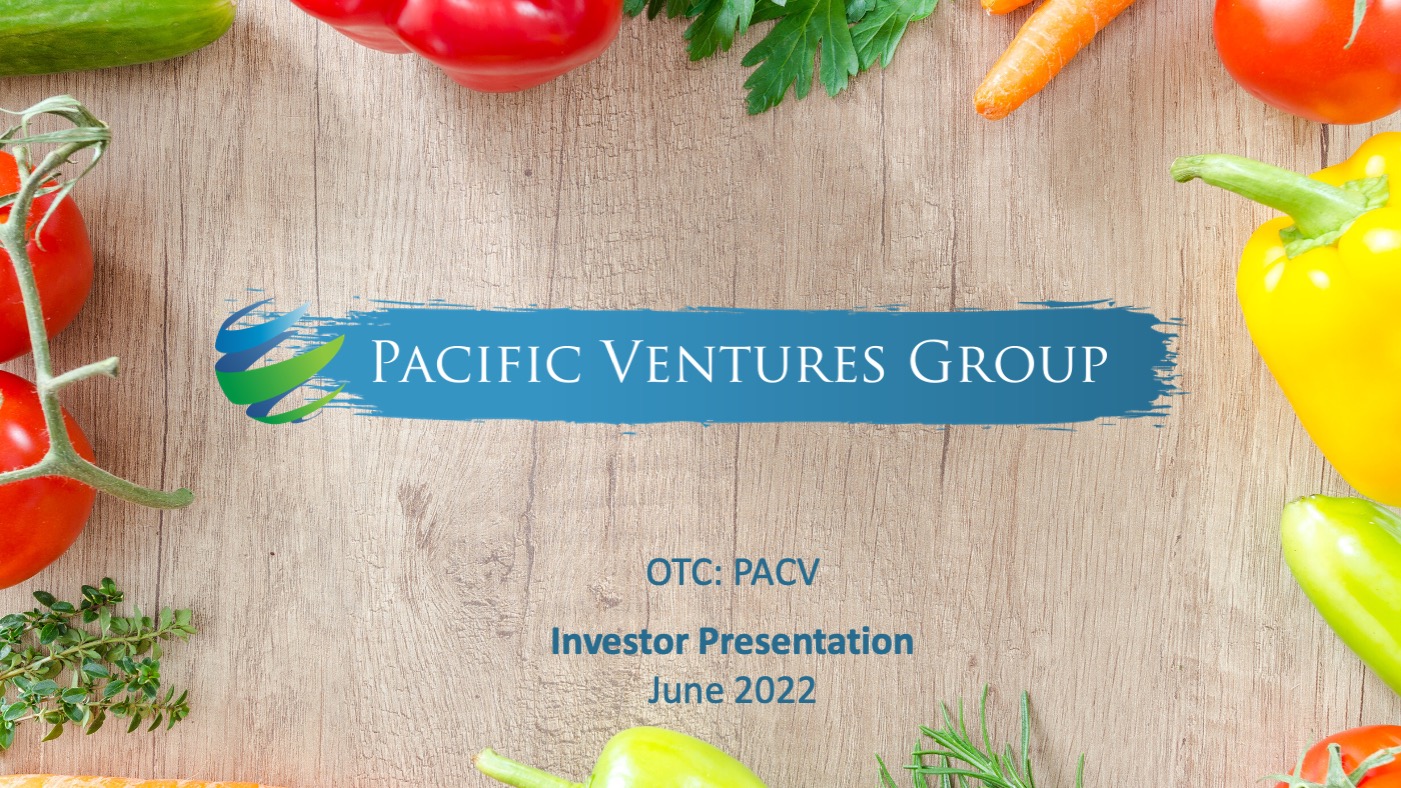 PACIFIC VENTURES GROUP

OTC: PACV

Investor Presentation
June 2022